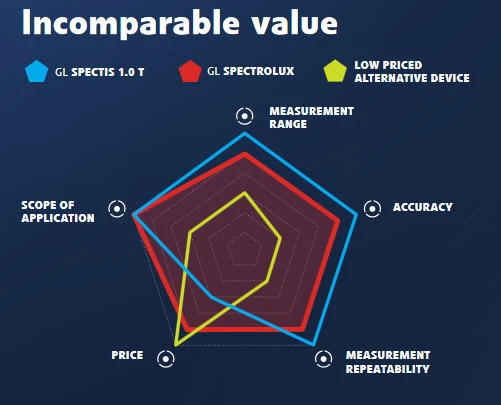 Incomparable value

GL SPECTIS 1.0 T

GL SPECTROLUX

LOW PRICED ALTERNATIVE DEVICE

MEASUREMENT RANGE

ACCURACY

MEASUREMENT REPEATABILITY

PRICE

SCOPE OF APPLICATION